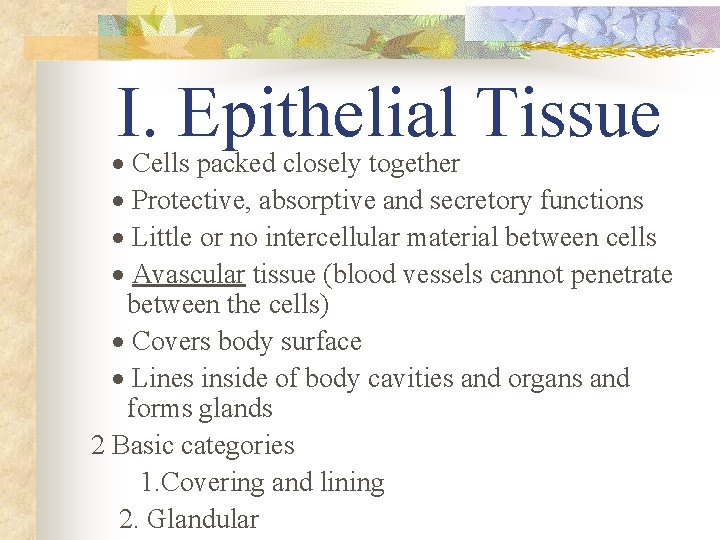 I. Epithelial Tissue

• Cells packed closely together

• Protective, absorptive and secretory functions

• Little or no intercellular material between cells

• Avascular tissue (blood vessels cannot penetrate between the cells)

• Covers body surface

• Lines inside of body cavities and organs and forms glands

2 Basic categories

1.Covering and lining

2. Glandular